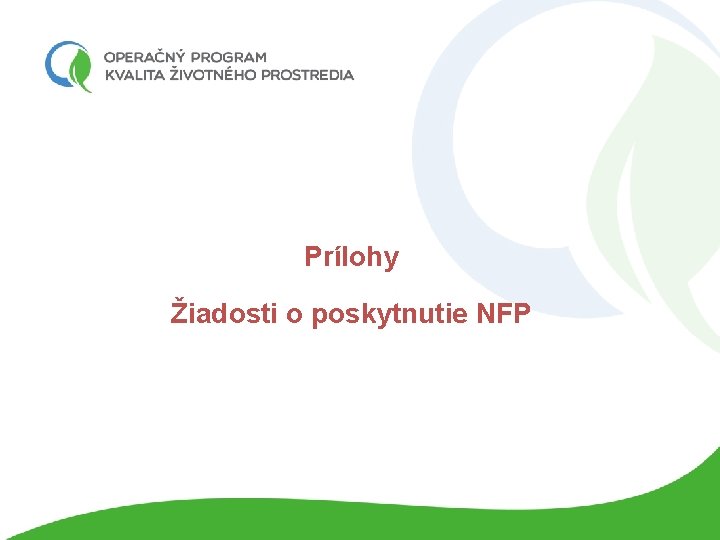 OPERAČNÝ PROGRAM
KVALITA ŽIVOTNÉHO PROSTREDIA

Prílohy

Žiadosti o poskytnutie NFP